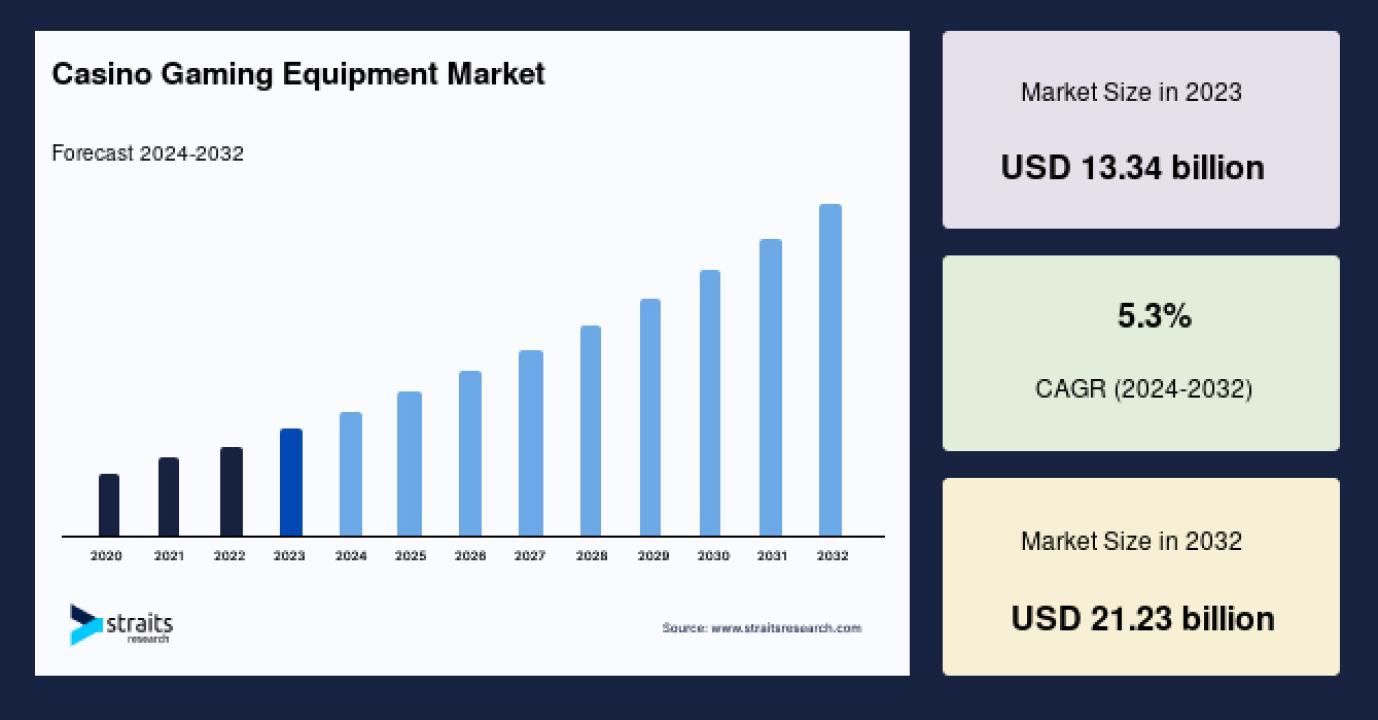 Casino Gaming Equipment Market

Forecast 2024-2032

2020 2021 2022 2023 2024 2025 2026 2027 2028 2029 2030 2031 2032

straits research

Source: www.straitsresearch.com

Market Size in 2023

USD 13.34 billion

5.3%

CAGR (2024-2032)

Market Size in 2032

USD 21.23 billion